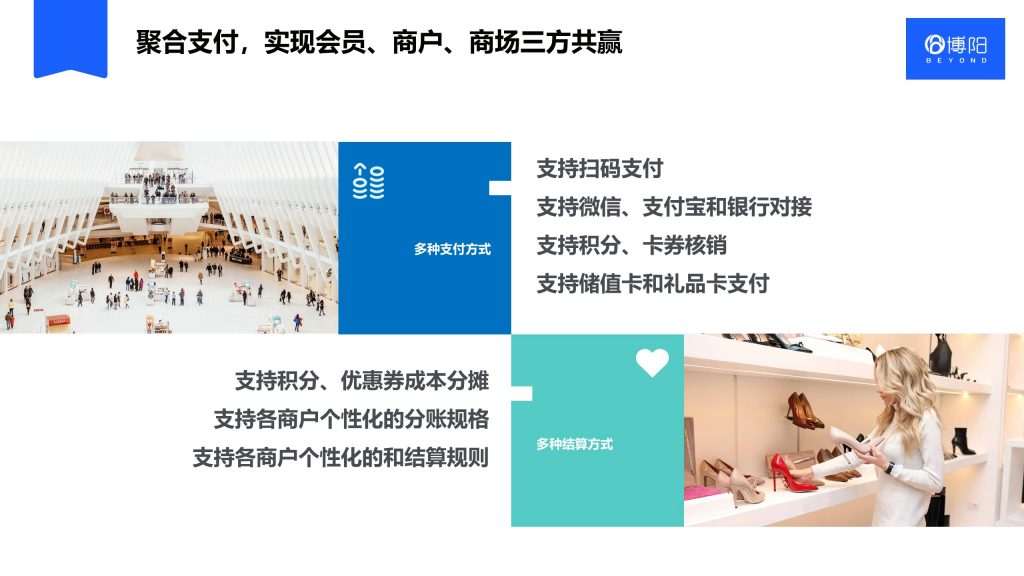 聚合支付，实现会员、商户、商场三方共赢

博阳
BEYOND

多种支付方式

支持扫码支付
支持微信、支付宝和银行对接
支持积分、卡券核销
支持储值卡和礼品卡支付

支持积分、优惠券成本分摊
支持各商户个性化的分账规格
支持各商户个性化的和结算规则

多种结算方式